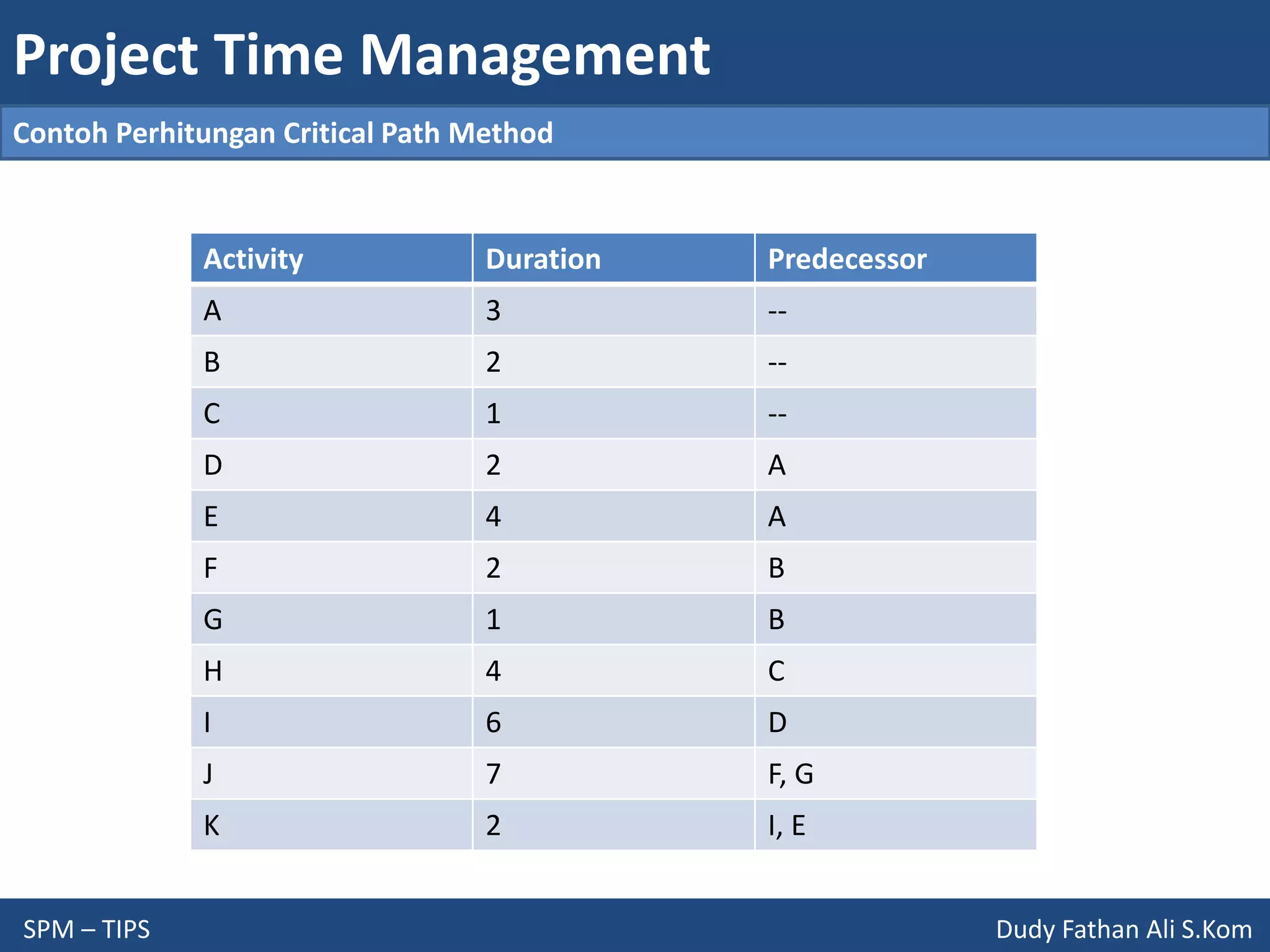 Project Time Management

Contoh Perhitungan Critical Path Method

| Activity | Duration | Predecessor |
|---|---|---|
| A | 3 | -- |
| B | 2 | -- |
| C | 1 | -- |
| D | 2 | A |
| E | 4 | A |
| F | 2 | B |
| G | 1 | B |
| H | 4 | C |
| I | 6 | D |
| J | 7 | F, G |
| K | 2 | I, E |

SPM – TIPS

Dudy Fathan Ali S.Kom